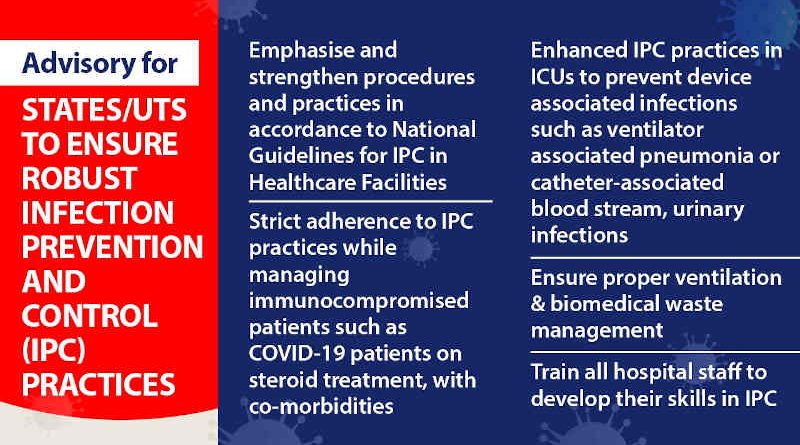 Advisory for

STATES/UTS TO ENSURE ROBUST INFECTION PREVENTION AND CONTROL (IPC) PRACTICES

Emphasise and strengthen procedures and practices in accordance to National Guidelines for IPC in Healthcare Facilities

Strict adherence to IPC practices while managing immunocompromised patients such as COVID-19 patients on steroid treatment, with co-morbidities

Enhanced IPC practices in ICUs to prevent device associated infections such as ventilator associated pneumonia or catheter-associated blood stream, urinary infections

Ensure proper ventilation & biomedical waste management

Train all hospital staff to develop their skills in IPC